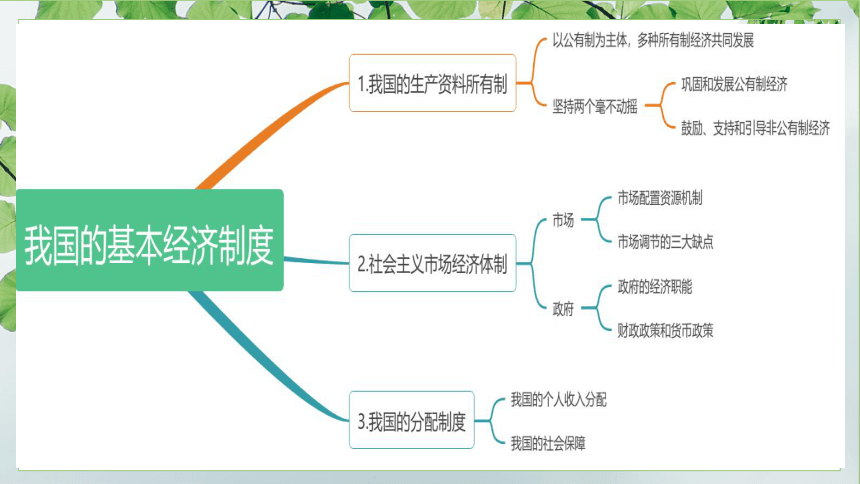 我国的基本经济制度

1.我国的生产资料所有制

以公有制为主体，多种所有制经济共同发展

坚持两个毫不动摇

巩固和发展公有制经济

鼓励、支持和引导非公有制经济

2.社会主义市场经济体制

市场

市场配置资源机制

市场调节的三大缺点

政府

政府的经济职能

财政政策和货币政策

3.我国的分配制度

我国的个人收入分配

我国的社会保障